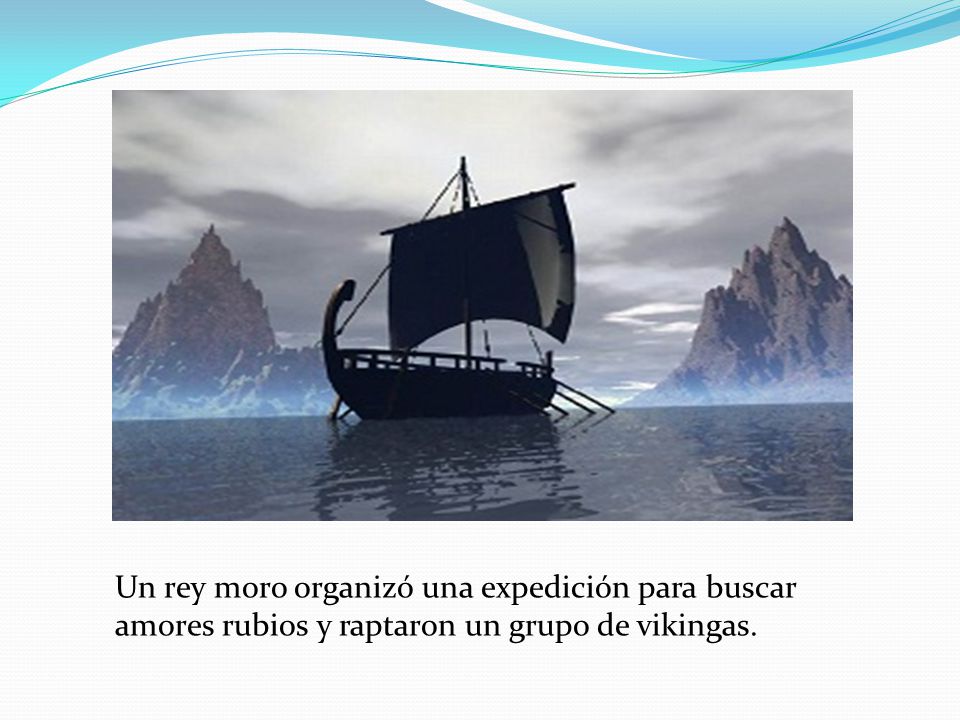 Un rey moro organizó una expedición para buscar amores rubios y raptaron un grupo de vikingas.